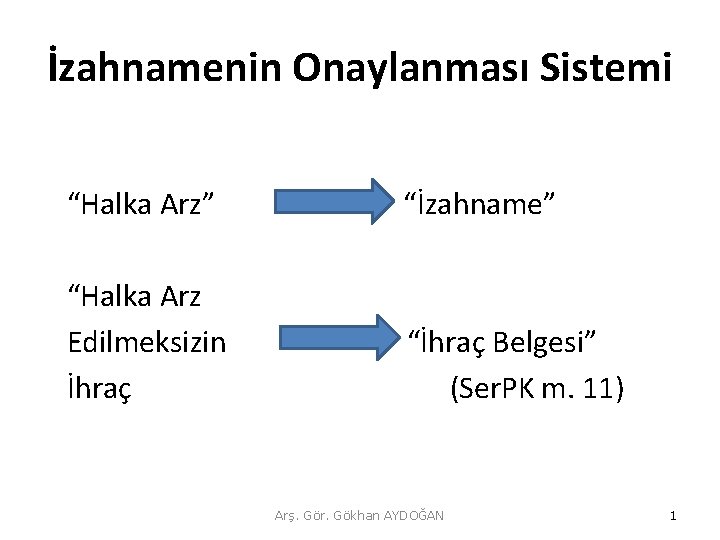 İzahnamenin Onaylanması Sistemi

“Halka Arz” “İzahname”

“Halka Arz Edilmeksizin İhraç “İhraç Belgesi” (SerPK m. 11)

Arş. Gör. Gökhan AYDOĞAN

1